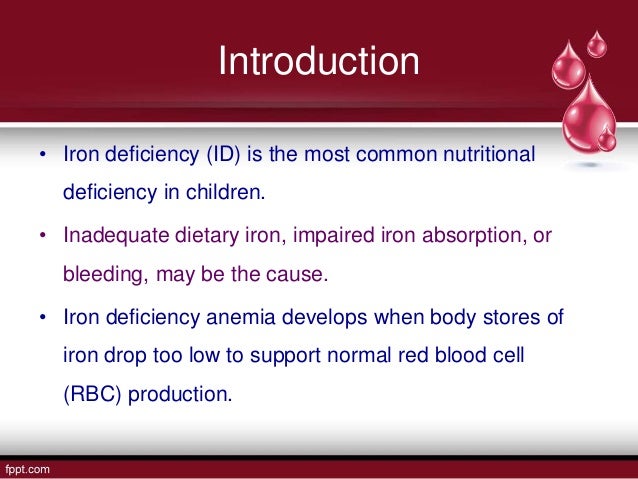 Introduction

• Iron deficiency (ID) is the most common nutritional deficiency in children.

• Inadequate dietary iron, impaired iron absorption, or bleeding, may be the cause.

• Iron deficiency anemia develops when body stores of iron drop too low to support normal red blood cell (RBC) production.

fppt.com